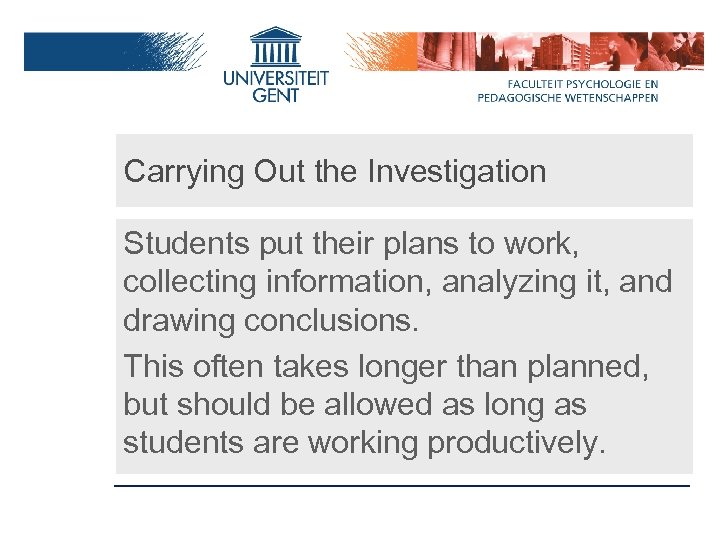 UNIVERSITEIT GENT

FACULTEIT PSYCHOLOGIE EN PEDAGOGISCHE WETENSCHAPPEN

Carrying Out the Investigation

Students put their plans to work, collecting information, analyzing it, and drawing conclusions.

This often takes longer than planned, but should be allowed as long as students are working productively.